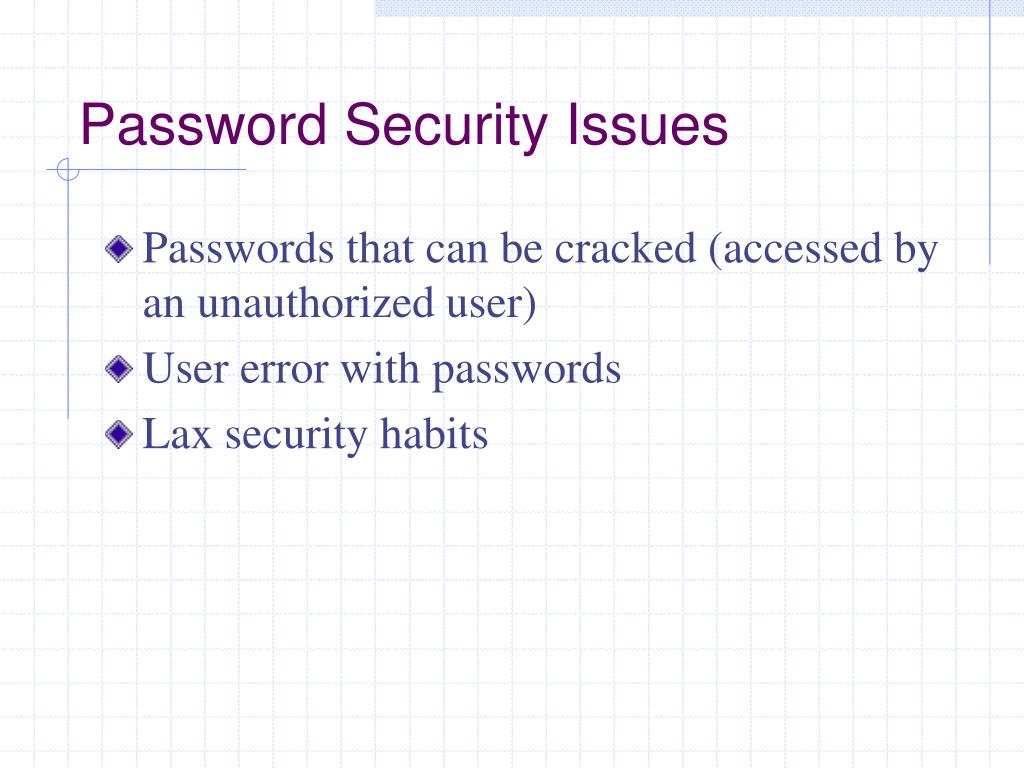 Password Security Issues

Passwords that can be cracked (accessed by an unauthorized user)

User error with passwords

Lax security habits